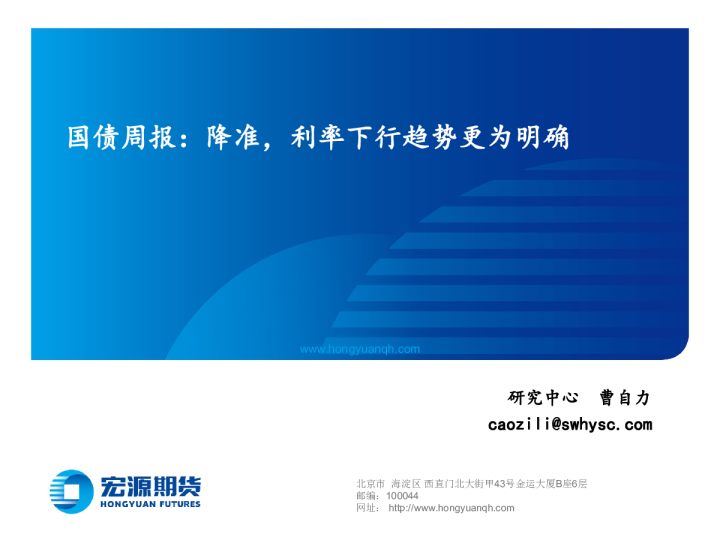 国债周报：降准，利率下行趋势更为明确

www.hongyuanqh.com

研究中心 曹自力
caozili@swhysc.com

宏源期货
HONGYUAN FUTURES

北京市 海淀区 西直门北大街甲43号金运大厦B座6层
邮编：100044
网址： http://www.hongyuanqh.com